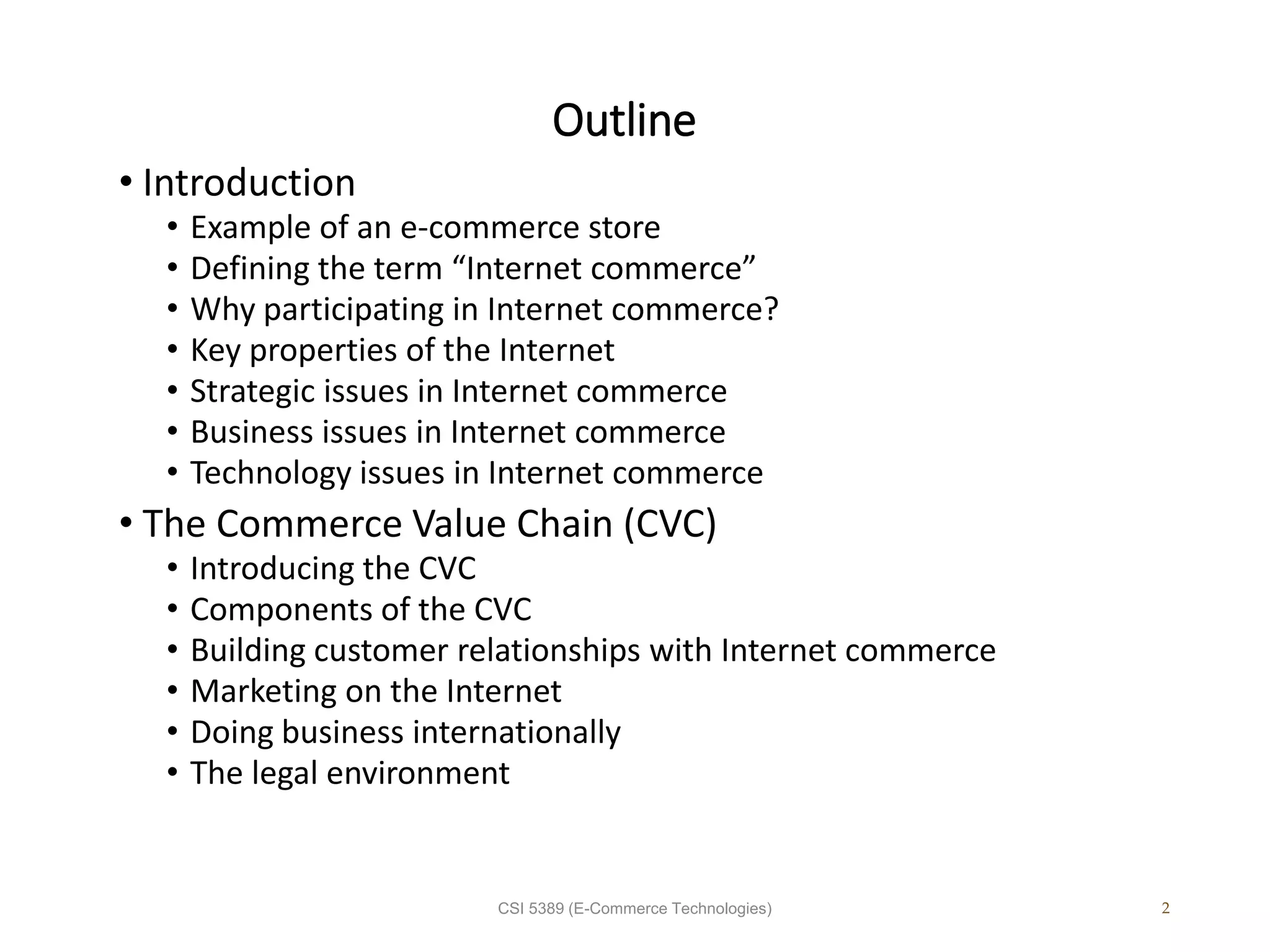 Outline

• Introduction
    • Example of an e-commerce store
    • Defining the term “Internet commerce”
    • Why participating in Internet commerce?
    • Key properties of the Internet
    • Strategic issues in Internet commerce
    • Business issues in Internet commerce
    • Technology issues in Internet commerce
• The Commerce Value Chain (CVC)
    • Introducing the CVC
    • Components of the CVC
    • Building customer relationships with Internet commerce
    • Marketing on the Internet
    • Doing business internationally
    • The legal environment

CSI 5389 (E-Commerce Technologies)

2